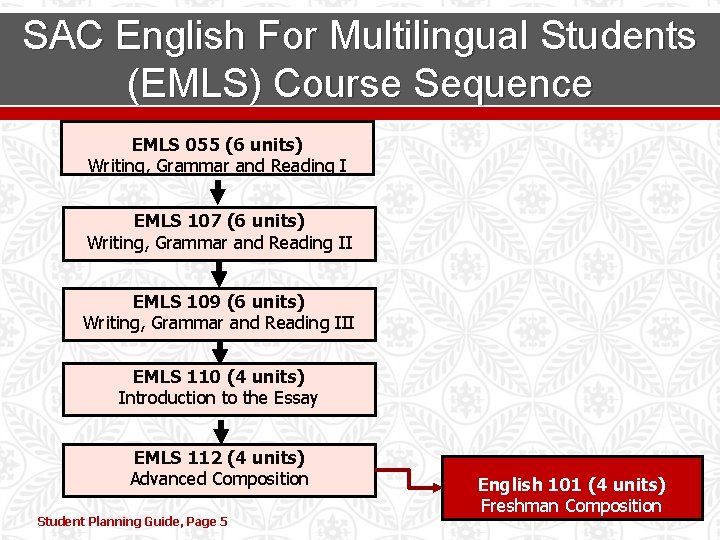 SAC English For Multilingual Students (EMLS) Course Sequence

EMLS 055 (6 units)
Writing, Grammar and Reading I

EMLS 107 (6 units)
Writing, Grammar and Reading II

EMLS 109 (6 units)
Writing, Grammar and Reading III

EMLS 110 (4 units)
Introduction to the Essay

EMLS 112 (4 units)
Advanced Composition

English 101 (4 units)
Freshman Composition

Student Planning Guide, Page 5